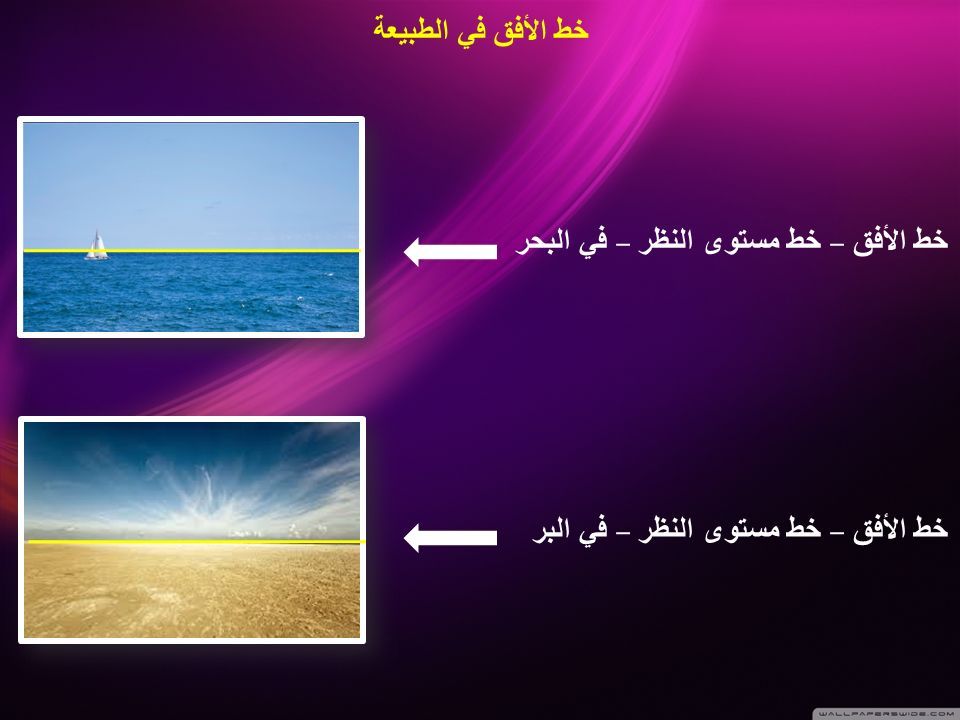 خط الأفق في الطبيعة

خط الأفق – خط مستوى النظر – في البحر

خط الأفق – خط مستوى النظر – في البر

WALLPAPERSWIDE.COM